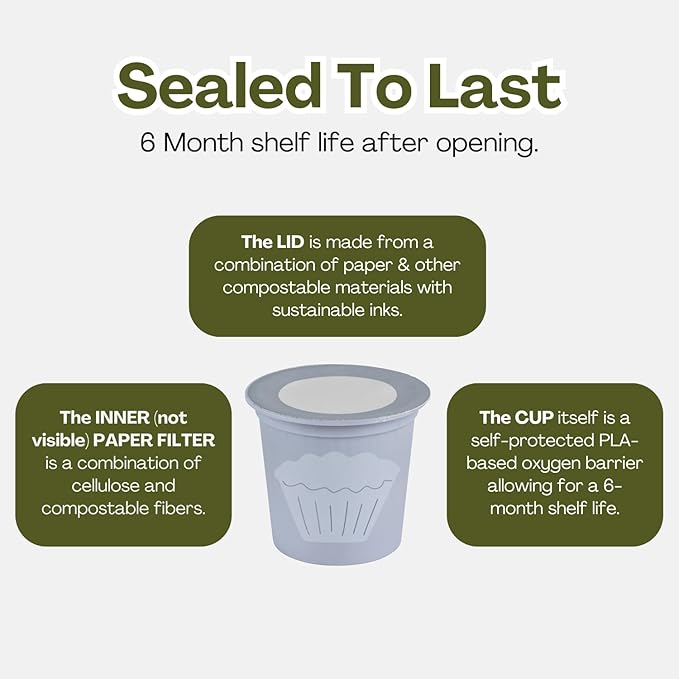 Sealed To Last

6 Month shelf life after opening.

The LID is made from a combination of paper & other compostable materials with sustainable inks.

The INNER (not visible) PAPER FILTER is a combination of cellulose and compostable fibers.

The CUP itself is a self-protected PLA-based oxygen barrier allowing for a 6-month shelf life.